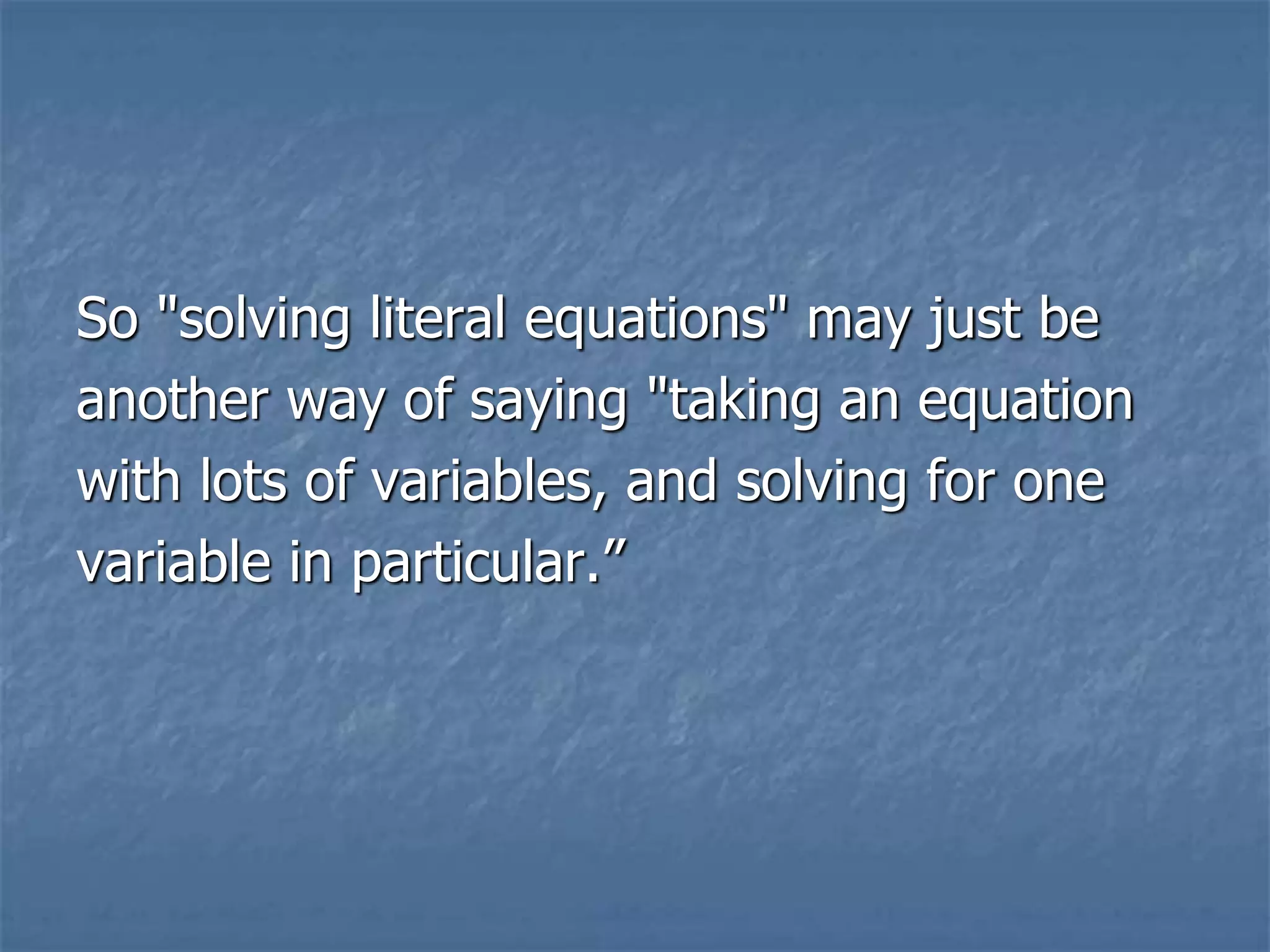 So "solving literal equations" may just be another way of saying "taking an equation with lots of variables, and solving for one variable in particular.”